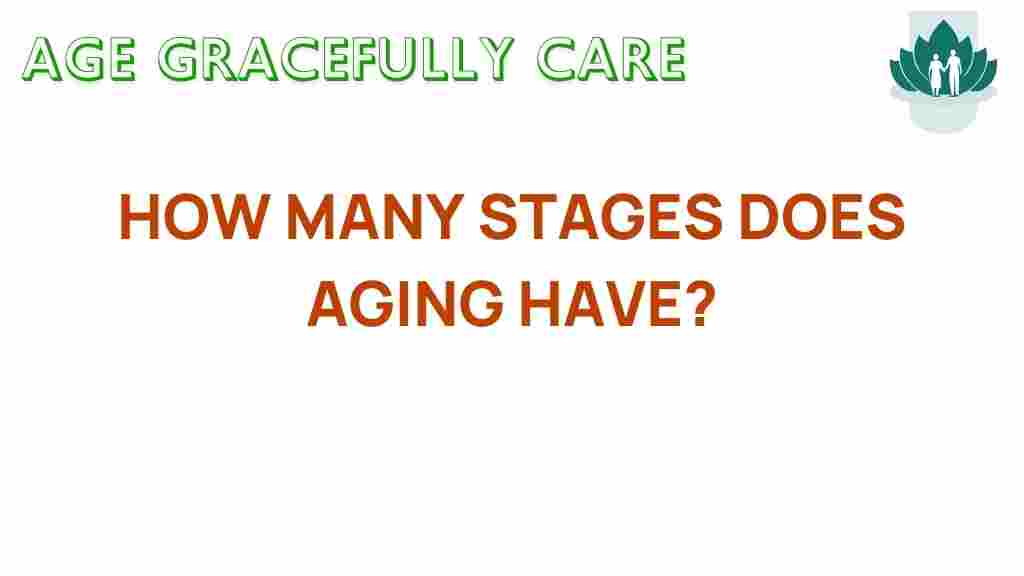 AGE GRACEFULLY CARE

HOW MANY STAGES DOES AGING HAVE?